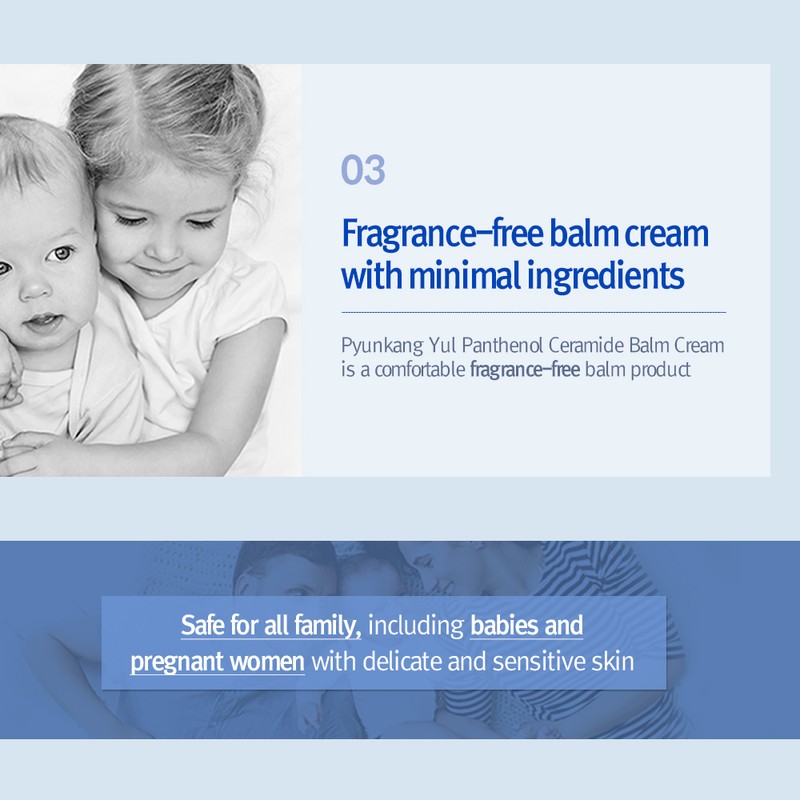 03

Fragrance-free balm cream with minimal ingredients

Pyunkang Yul Panthenol Ceramide Balm Cream is a comfortable fragrance-free balm product

Safe for all family, including babies and pregnant women with delicate and sensitive skin